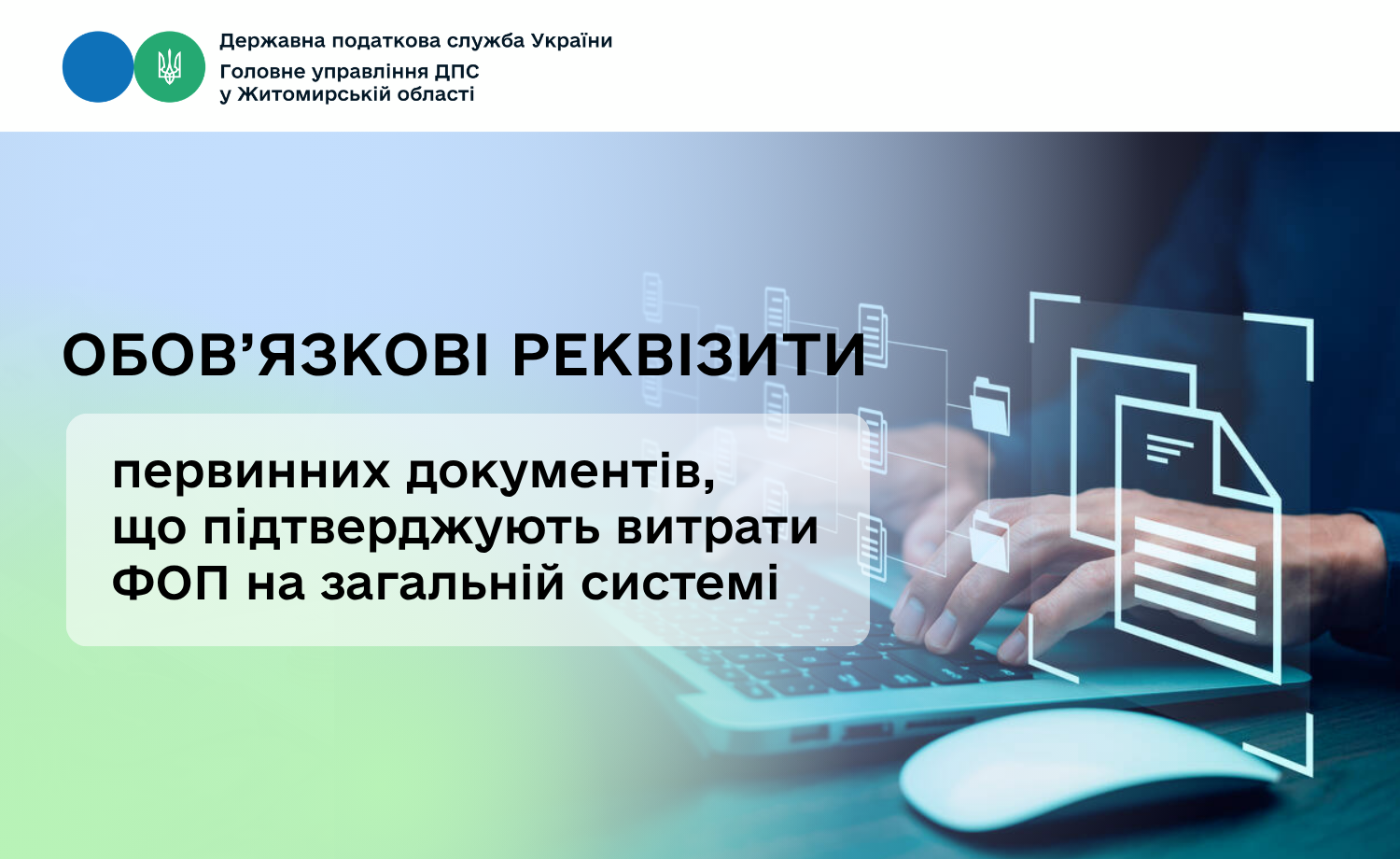 Державна податкова служба України
Головне управління ДПС у Житомирській області

ОБОВ’ЯЗКОВІ РЕКВІЗИТИ

первинних документів, що підтверджують витрати ФОП на загальній системі